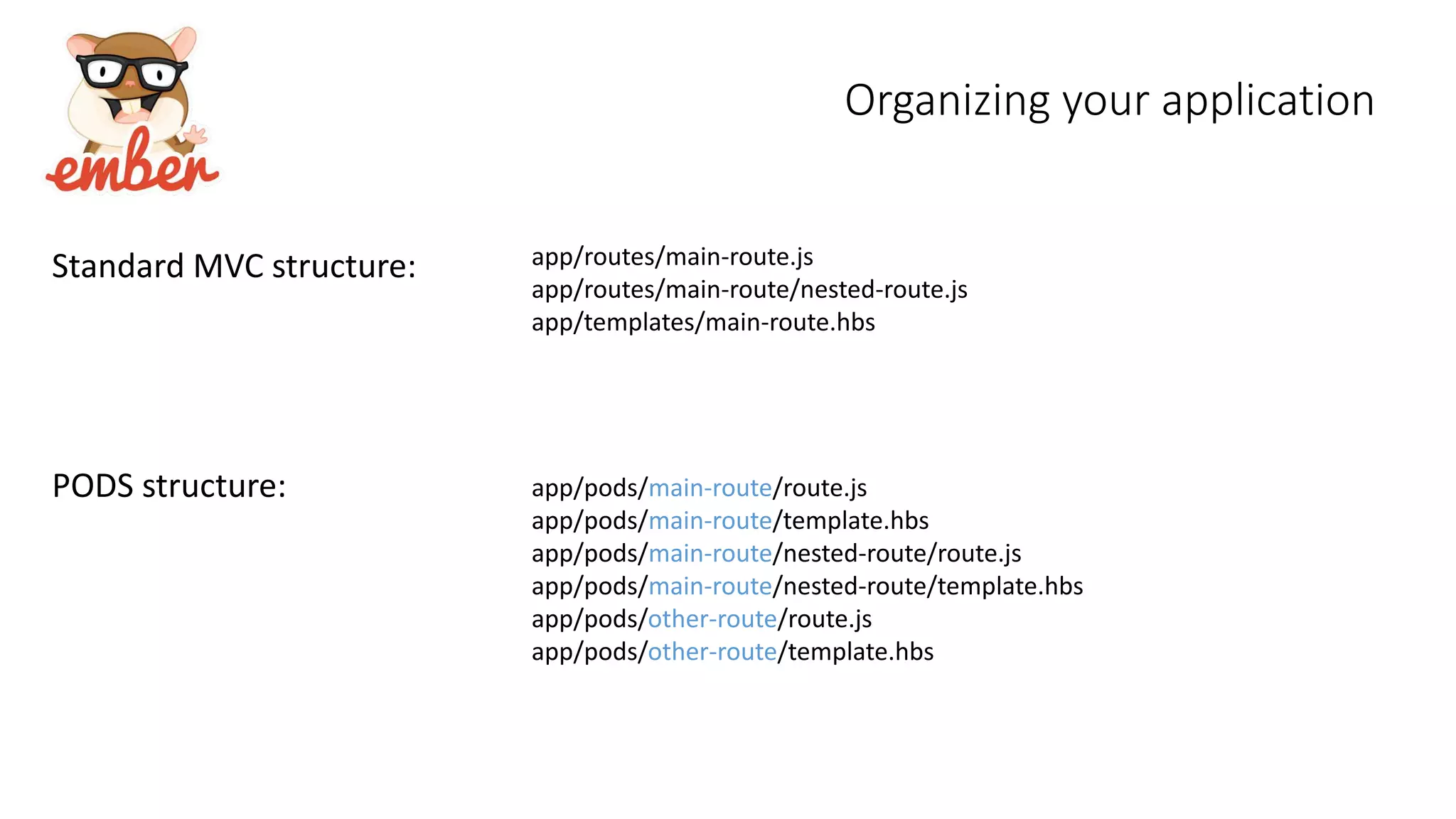 ember

Organizing your application

Standard MVC structure:

app/routes/main-route.js
app/routes/main-route/nested-route.js
app/templates/main-route.hbs

PODS structure:

app/pods/main-route/route.js
app/pods/main-route/template.hbs
app/pods/main-route/nested-route/route.js
app/pods/main-route/nested-route/template.hbs
app/pods/other-route/route.js
app/pods/other-route/template.hbs